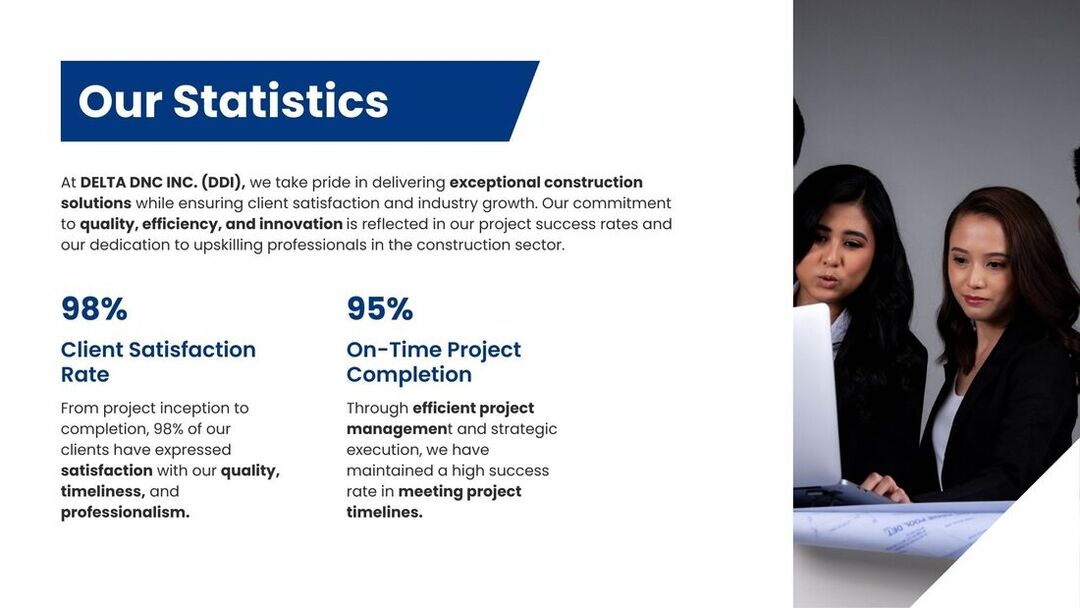 Our Statistics

At DELTA DNC INC. (DDI), we take pride in delivering exceptional construction solutions while ensuring client satisfaction and industry growth. Our commitment to quality, efficiency, and innovation is reflected in our project success rates and our dedication to upskilling professionals in the construction sector.

98%

Client Satisfaction Rate

From project inception to completion, 98% of our clients have expressed satisfaction with our quality, timeliness, and professionalism.

95%

On-Time Project Completion

Through efficient project management and strategic execution, we have maintained a high success rate in meeting project timelines.